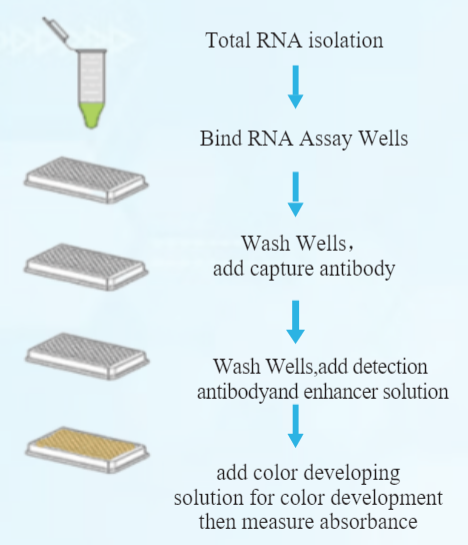 Total RNA isolation

Bind RNA Assay Wells

Wash Wells，
add capture antibody

Wash Wells,add detection antibodyand enhancer solution

add color developing solution for color development then measure absorbance